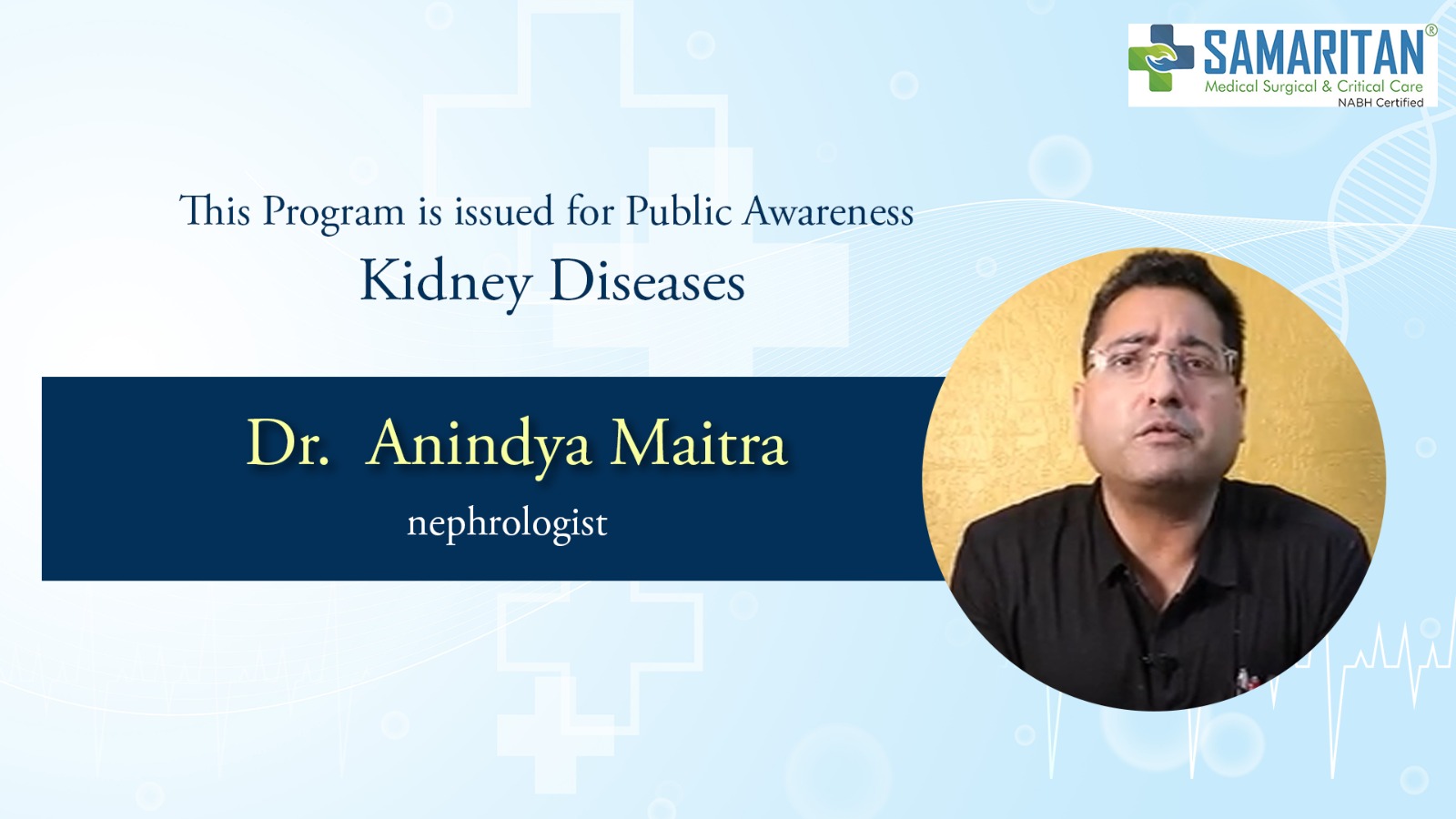 SAMARITAN®
Medical Surgical & Critical Care
NABH Certified

This Program is issued for Public Awareness
Kidney Diseases

Dr. Anindya Maitra
nephrologist